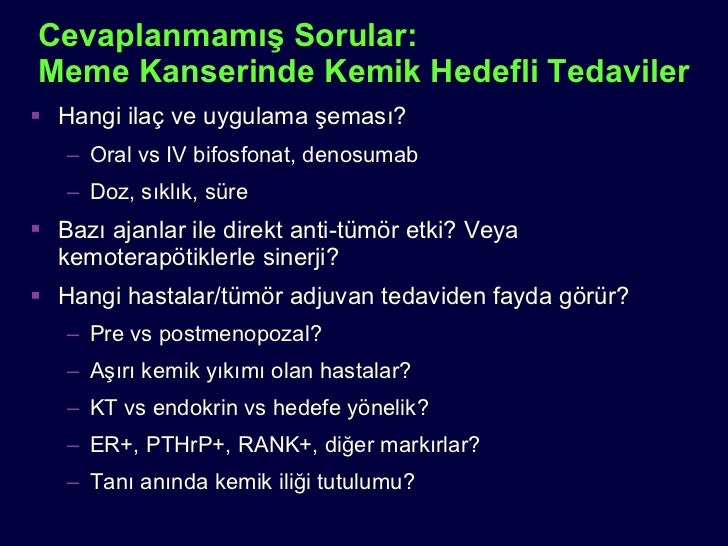 Cevaplanmamış Sorular:
Meme Kanserinde Kemik Hedefli Tedaviler

▪ Hangi ilaç ve uygulama şeması?
– Oral vs IV bifosfonat, denosumab
– Doz, sıklık, süre

▪ Bazı ajanlar ile direkt anti-tümör etki? Veya kemoterapötiklerle sinerji?

▪ Hangi hastalar/tümör adjuvan tedaviden fayda görür?
– Pre vs postmenopozal?
– Aşırı kemik yıkımı olan hastalar?
– KT vs endokrin vs hedefe yönelik?
– ER+, PTHrP+, RANK+, diğer markırlar?
– Tanı anında kemik iliği tutulumu?